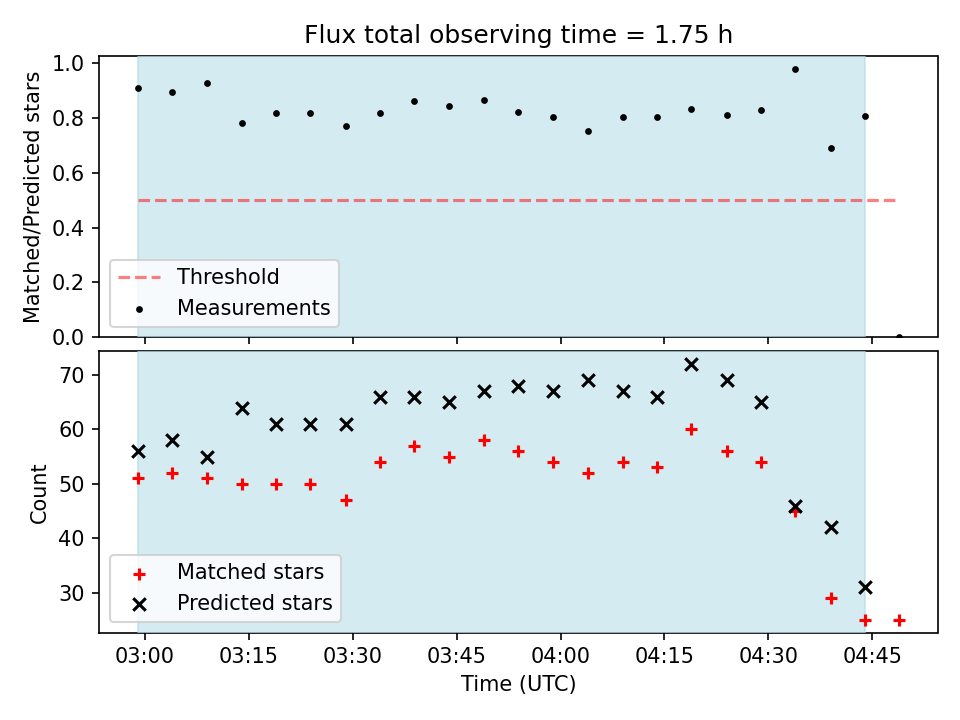 Flux total observing time = 1.75 h

Matched/Predicted stars

1.0
0.8
0.6
0.4
0.2
0.0

Threshold
Measurements

Count

70
60
50
40
30

Matched stars
Predicted stars

03:00 03:15 03:30 03:45 04:00 04:15 04:30 04:45

Time (UTC)